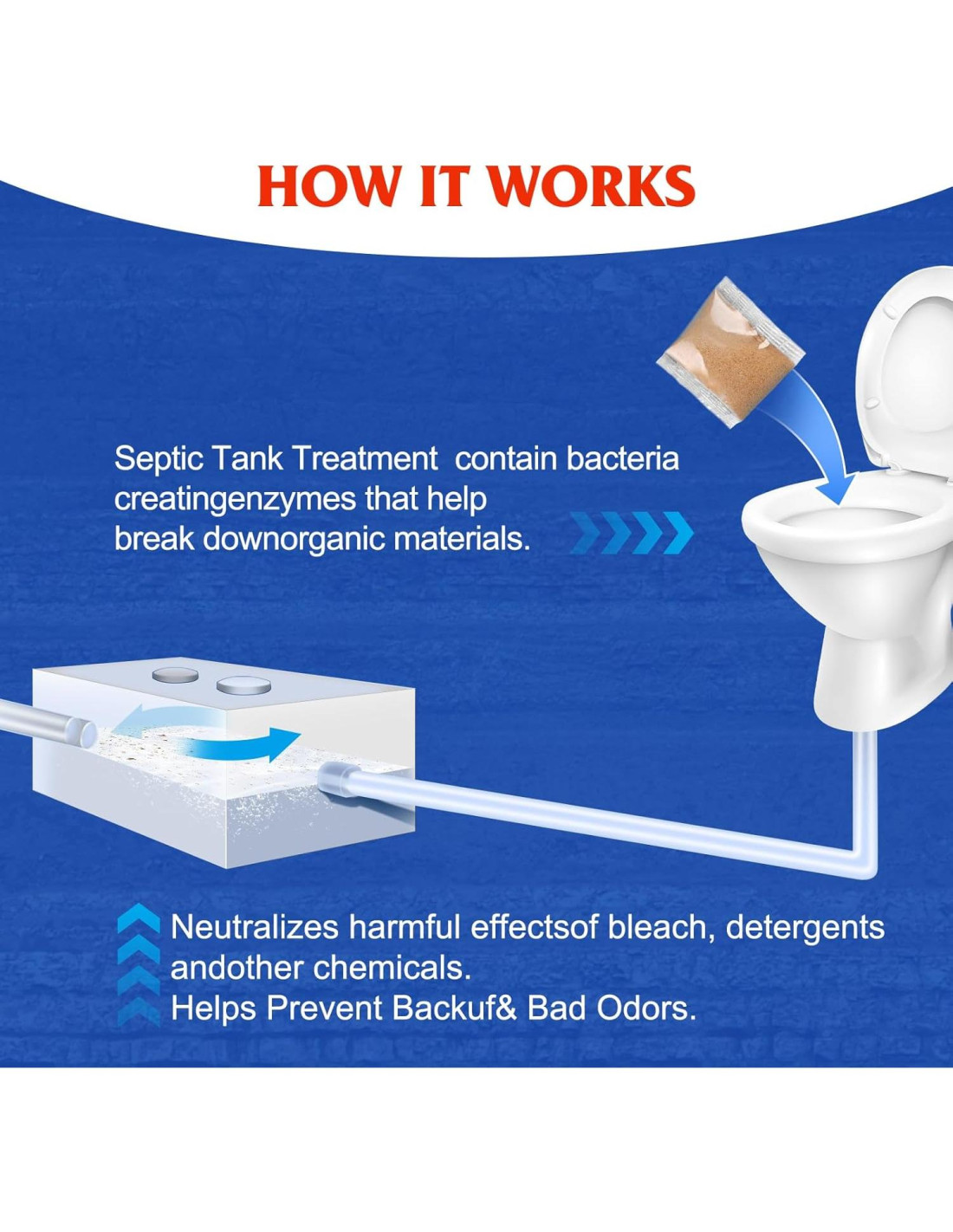 HOW IT WORKS

Septic Tank Treatment contain bacteria creatingenzymes that help break downorganic materials.

Neutralizes harmful effectsof bleach, detergents andother chemicals.
Helps Prevent Backuf& Bad Odors.